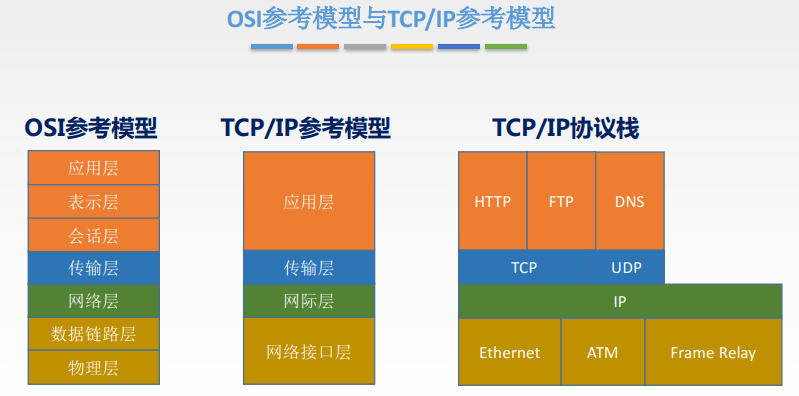 OSI参考模型与TCP/IP参考模型

OSI参考模型

应用层
表示层
会话层
传输层
网络层
数据链路层
物理层

TCP/IP参考模型

应用层
传输层
网际层
网络接口层

TCP/IP协议栈

HTTP
FTP
DNS
TCP
UDP
IP
Ethernet
ATM
Frame Relay